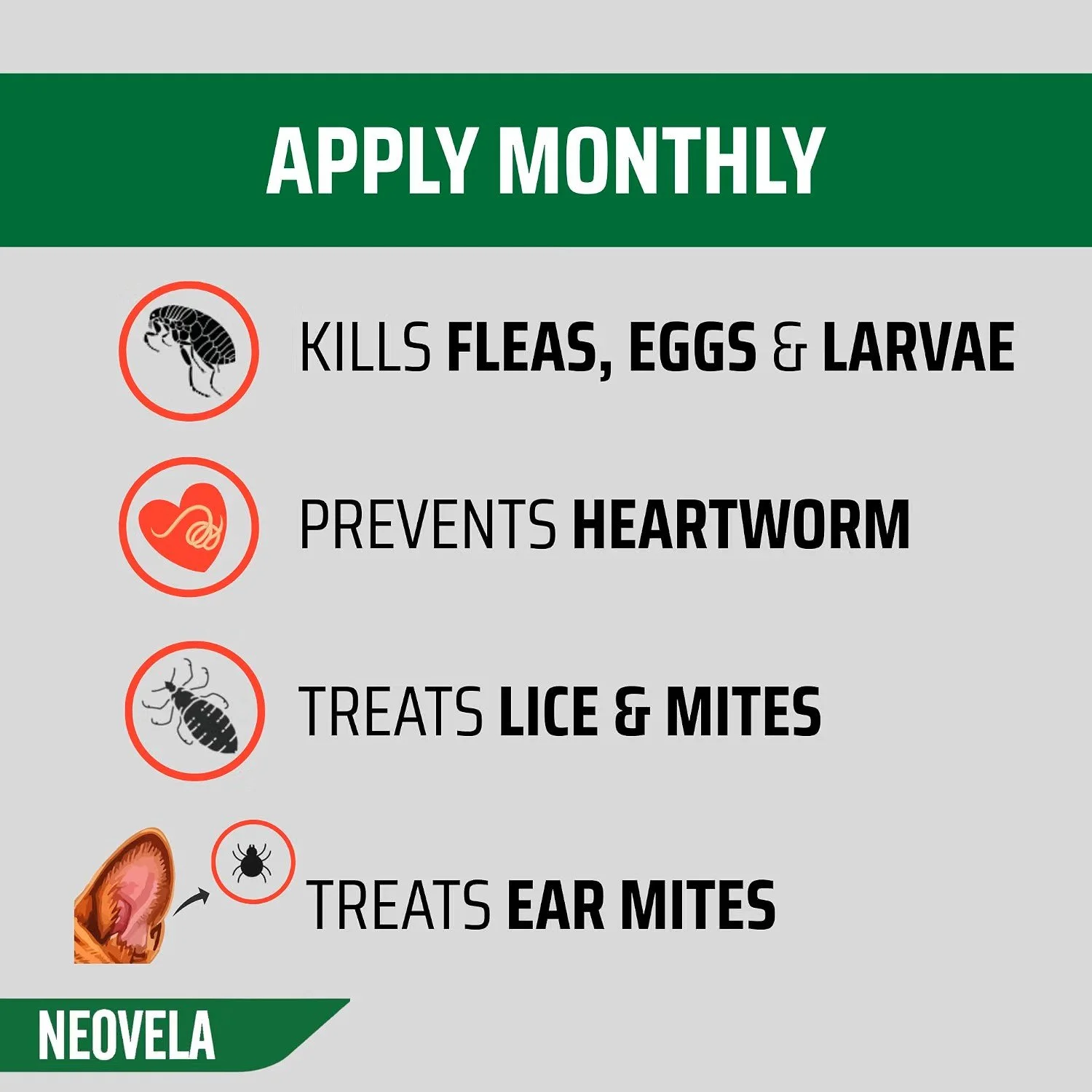 APPLY MONTHLY

KILLS FLEAS, EGGS & LARVAE

PREVENTS HEARTWORM

TREATS LICE & MITES

TREATS EAR MITES

NEOVELA